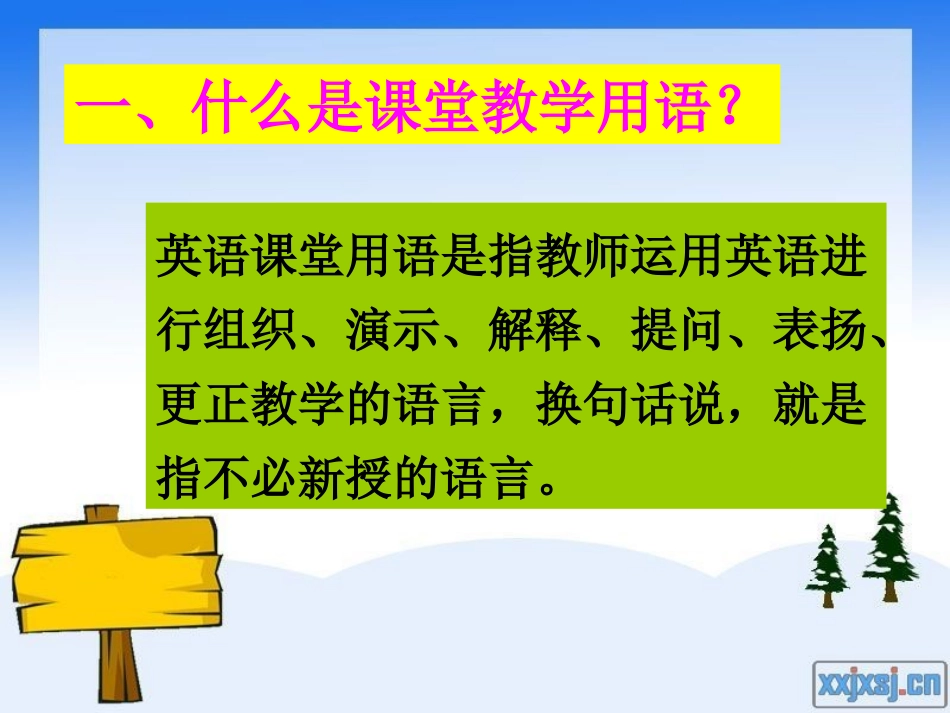 一、什么是课堂教学用语？

英语课堂用语是指教师运用英语进行组织、演示、解释、提问、表扬、更正教学的语言，换句话说，就是指不必新授的语言。

xxjxsj.cn